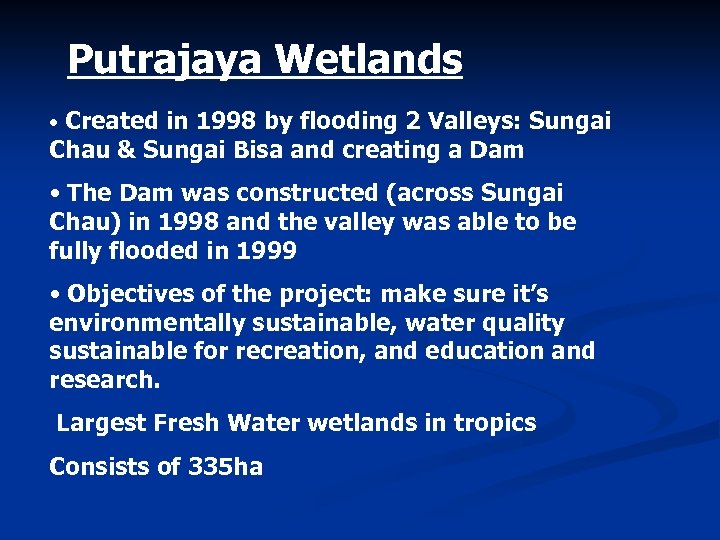 Putrajaya Wetlands

• Created in 1998 by flooding 2 Valleys: Sungai Chau & Sungai Bisa and creating a Dam

• The Dam was constructed (across Sungai Chau) in 1998 and the valley was able to be fully flooded in 1999

• Objectives of the project: make sure it's environmentally sustainable, water quality sustainable for recreation, and education and research.

Largest Fresh Water wetlands in tropics

Consists of 335ha